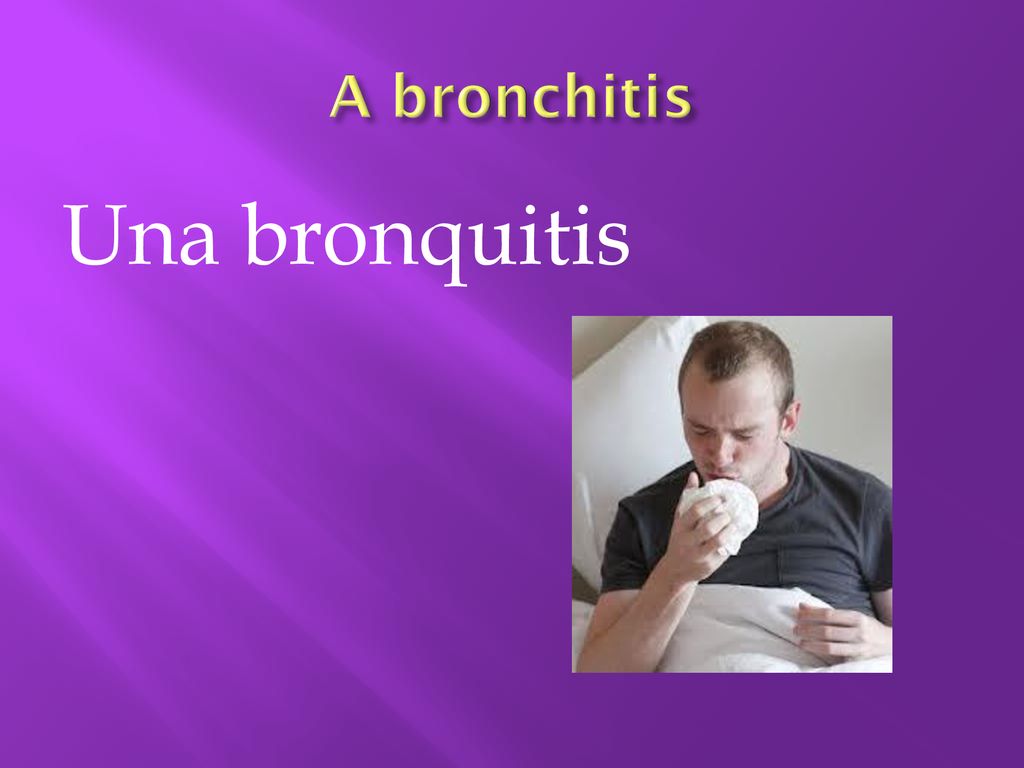 A bronchitis

Una bronquitis